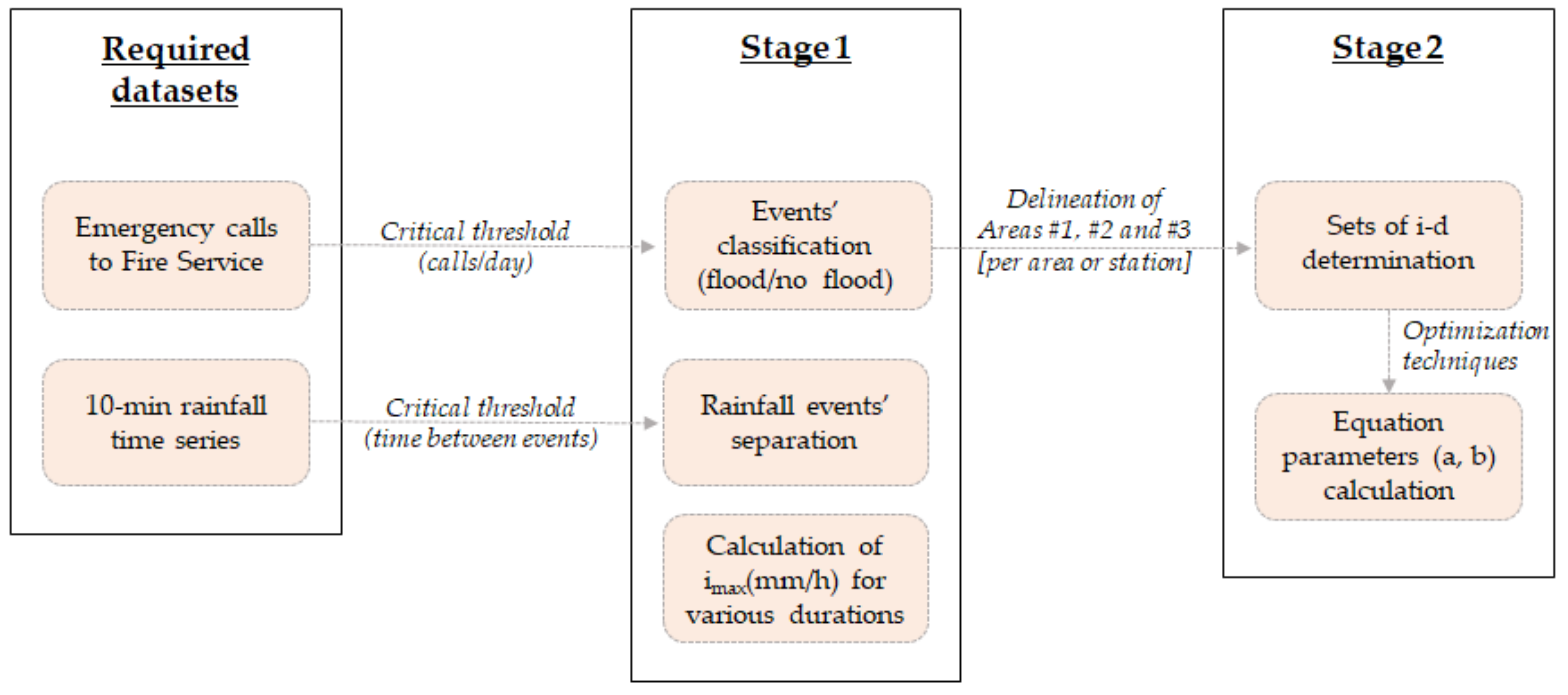 Required datasets

Emergency calls to Fire Service

10-min rainfall time series

Critical threshold (calls/day)

Critical threshold (time between events)

Stage 1

Events' classification (flood/no flood)

Rainfall events' separation

Calculation of $i_{max}$(mm/h) for various durations

Delineation of Areas #1, #2 and #3 [per area or station]

Stage 2

Sets of i-d determination

Optimization techniques

Equation parameters (a, b) calculation